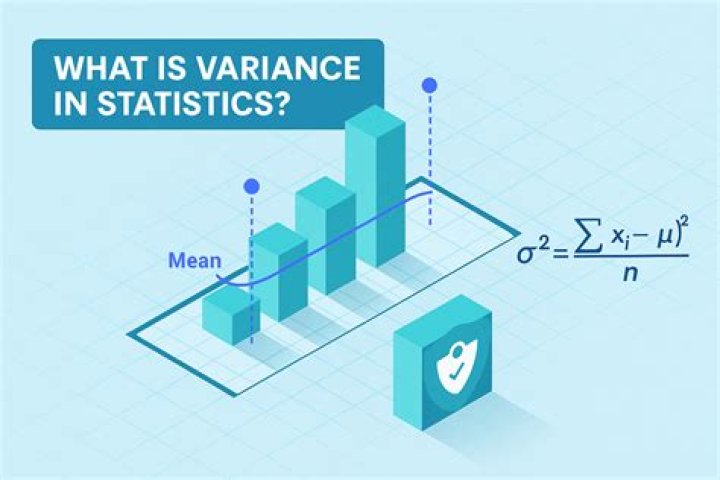 WHAT IS VARIANCE IN STATISTICS?

Mean

$\sigma^2 = \frac{\sum x_i - \mu)^2}{n}$